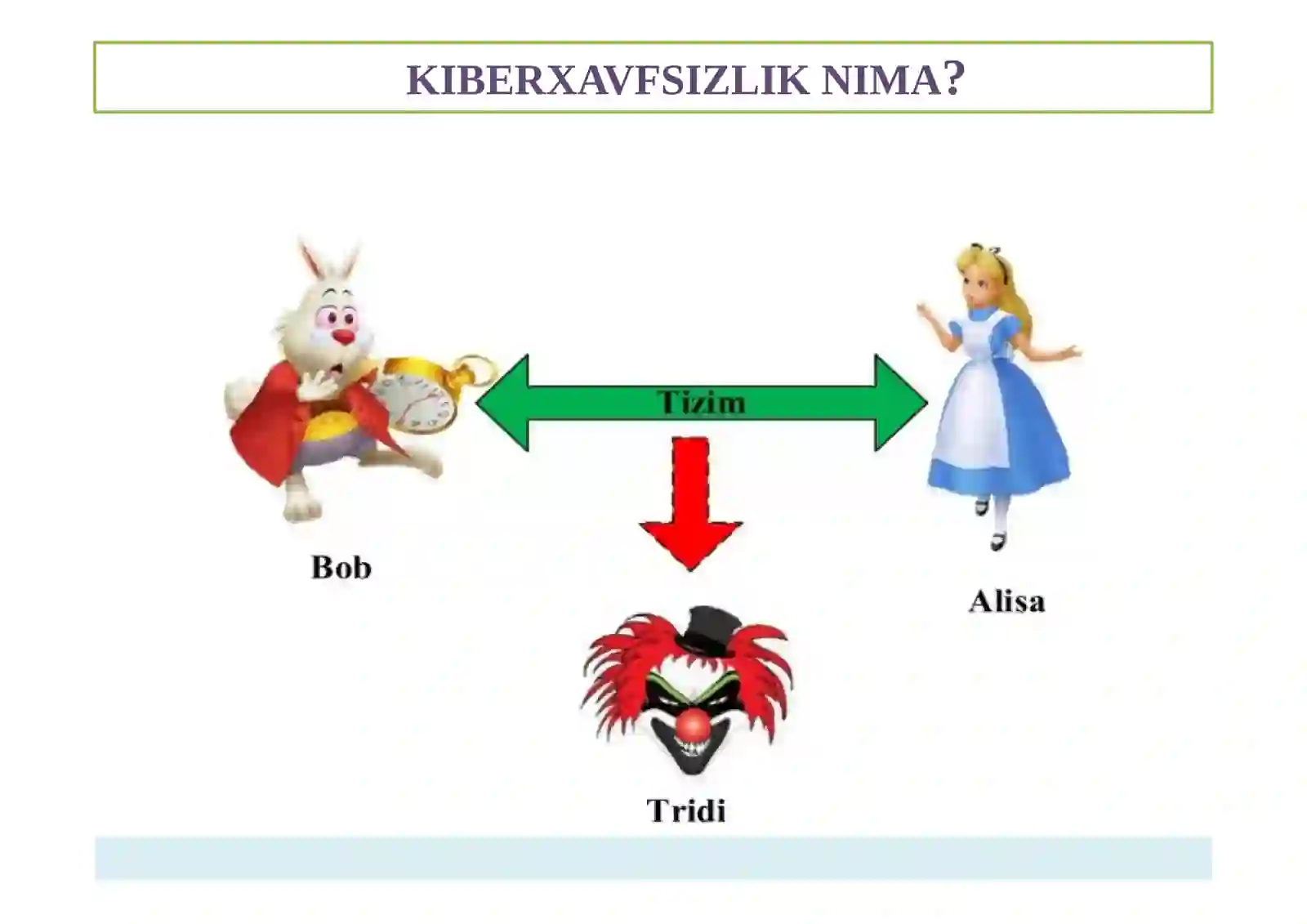 KIBERXAVFSIZLIK NIMA?

Tizim

Bob

Alisa

Tridi